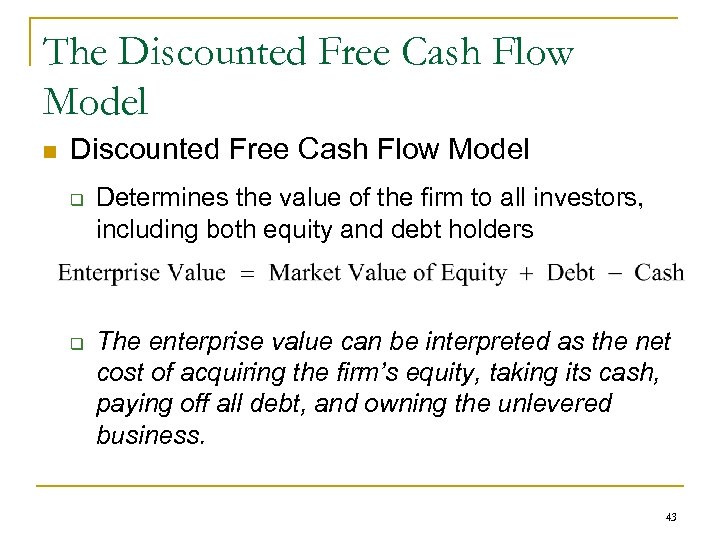 The Discounted Free Cash Flow Model

Discounted Free Cash Flow Model

Determines the value of the firm to all investors, including both equity and debt holders

$\text{Enterprise Value} = \text{Market Value of Equity} + \text{Debt} - \text{Cash}$

The enterprise value can be interpreted as the net cost of acquiring the firm's equity, taking its cash, paying off all debt, and owning the unlevered business.

43